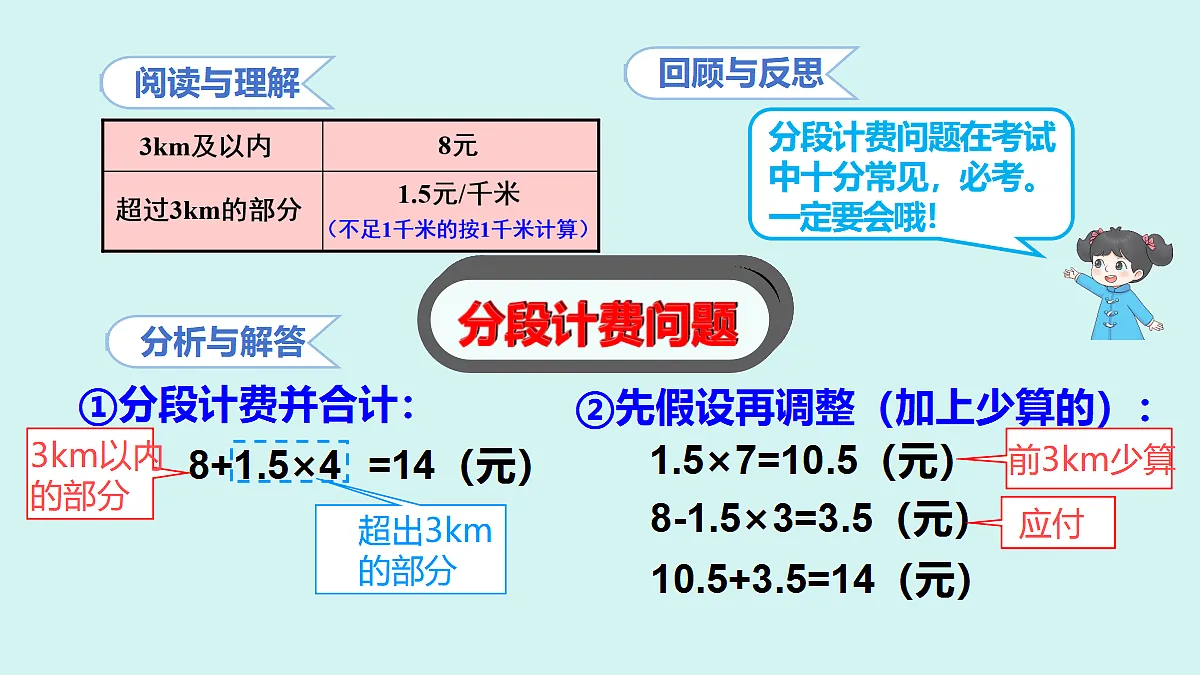 阅读与理解

| 3km及以内 | 8元 |
|---|---|
| 超过3km的部分 | 1.5元/千米（不足1千米的按1千米计算） |

回顾与反思

分段计费问题在考试中十分常见，必考。一定要会哦！

分段计费问题

分析与解答

①分段计费并合计：

3km以内的部分

$8+1.5\times4=14$（元）

超出3km的部分

②先假设再调整（加上少算的）：

$1.5\times7=10.5$（元）

前3km少算

$8-1.5\times3=3.5$（元）

应付

$10.5+3.5=14$（元）